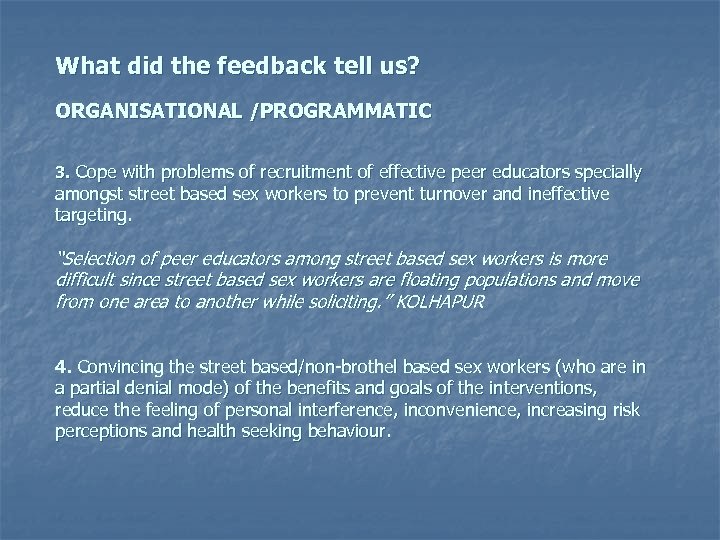 What did the feedback tell us?

ORGANISATIONAL /PROGRAMMATIC

3. Cope with problems of recruitment of effective peer educators specially amongst street based sex workers to prevent turnover and ineffective targeting.

"Selection of peer educators among street based sex workers is more difficult since street based sex workers are floating populations and move from one area to another while soliciting." KOLHAPUR

4. Convincing the street based/non-brothel based sex workers (who are in a partial denial mode) of the benefits and goals of the interventions, reduce the feeling of personal interference, inconvenience, increasing risk perceptions and health seeking behaviour.